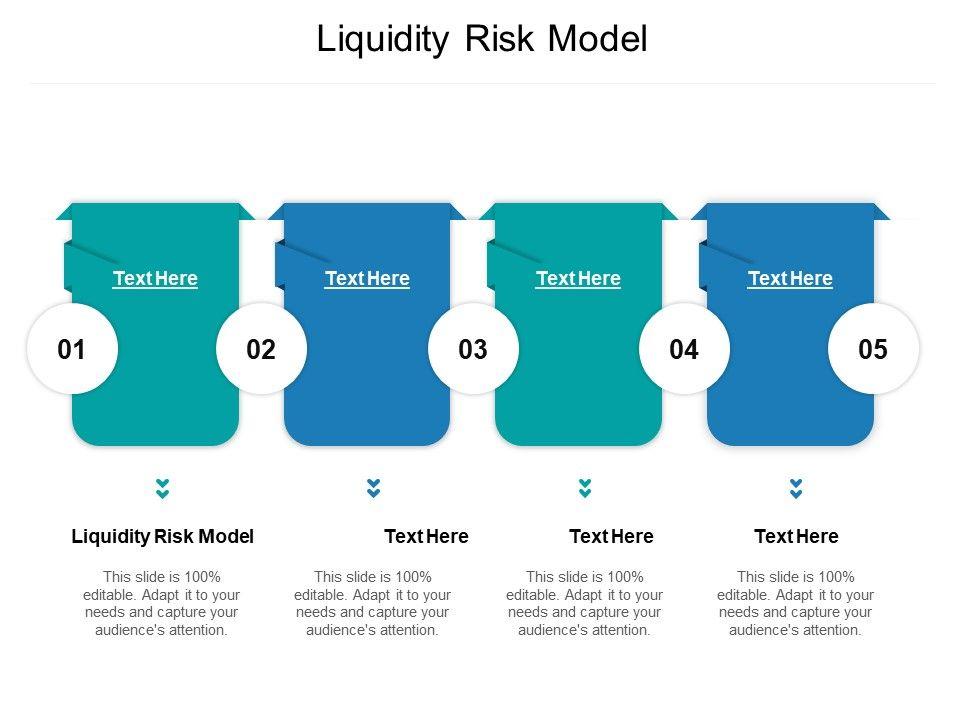 Liquidity Risk Model

Text Here

Text Here

Text Here

Text Here

01

02

03

04

05

Liquidity Risk Model

This slide is 100% editable. Adapt it to your needs and capture your audience's attention.

Text Here

This slide is 100% editable. Adapt it to your needs and capture your audience's attention.

Text Here

This slide is 100% editable. Adapt it to your needs and capture your audience's attention.

Text Here

This slide is 100% editable. Adapt it to your needs and capture your audience's attention.